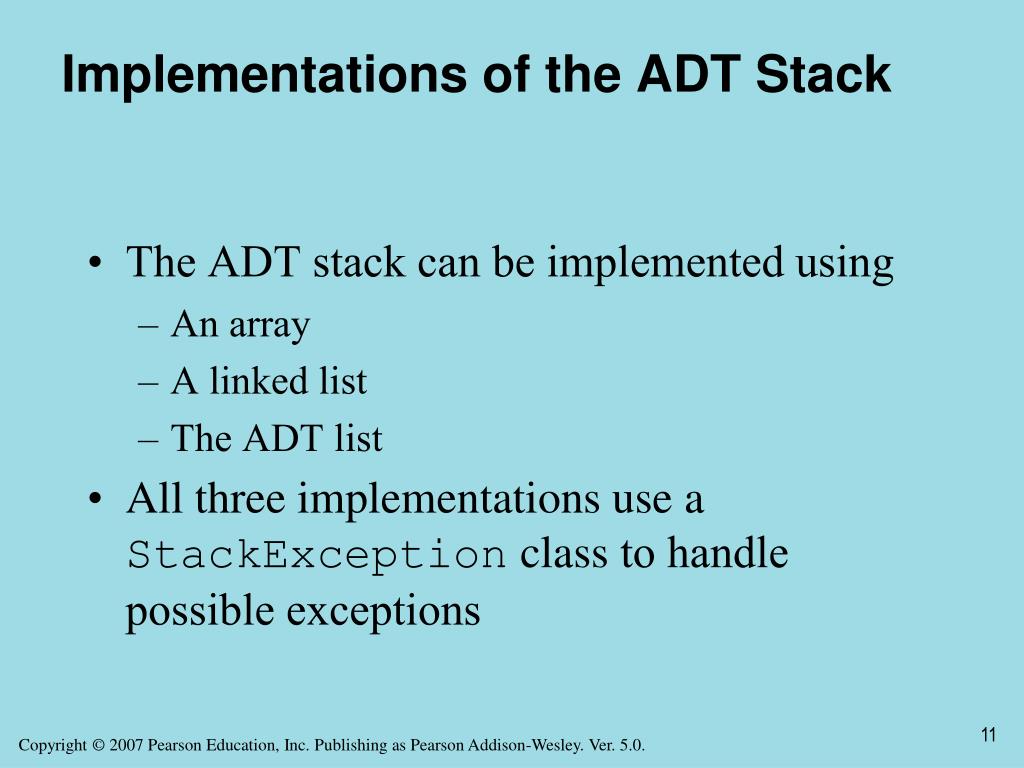 Implementations of the ADT Stack

• The ADT stack can be implemented using
– An array
– A linked list
– The ADT list
• All three implementations use a StackException class to handle possible exceptions

Copyright © 2007 Pearson Education, Inc. Publishing as Pearson Addison-Wesley. Ver. 5.0.

11